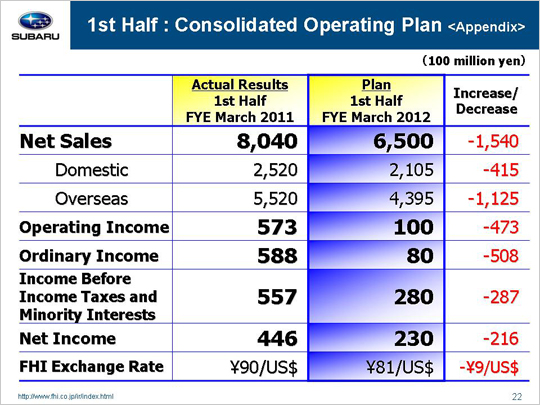 SUBARU

1st Half : Consolidated Operating Plan <Appendix>

(100 million yen)

| | Actual Results 1st Half FYE March 2011 | Plan 1st Half FYE March 2012 | Increase/ Decrease |
|---|---|---|---|
| Net Sales | 8,040 | 6,500 | -1,540 |
| Domestic | 2,520 | 2,105 | -415 |
| Overseas | 5,520 | 4,395 | -1,125 |
| Operating Income | 573 | 100 | -473 |
| Ordinary Income | 588 | 80 | -508 |
| Income Before Income Taxes and Minority Interests | 557 | 280 | -287 |
| Net Income | 446 | 230 | -216 |
| FHI Exchange Rate | ¥90/US$ | ¥81/US$ | -¥9/US$ |

http://www.fhi.co.jp/ir/index.html

22